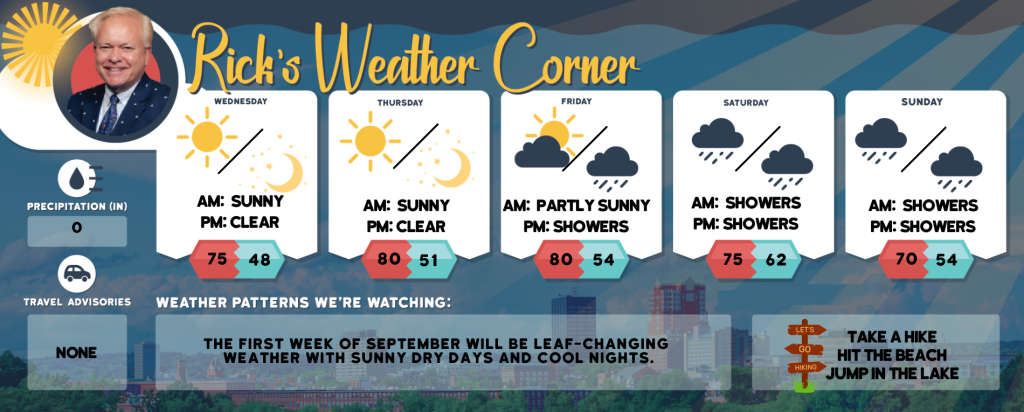 Rick's Weather Corner

WEDNESDAY
AM: SUNNY
PM: CLEAR
75 48

THURSDAY
AM: SUNNY
PM: CLEAR
80 51

FRIDAY
AM: PARTLY SUNNY
PM: SHOWERS
80 54

SATURDAY
AM: SHOWERS
PM: SHOWERS
75 62

SUNDAY
AM: SHOWERS
PM: SHOWERS
70 54

PRECIPITATION (IN)
0

TRAVEL ADVISORIES
NONE

WEATHER PATTERNS WE'RE WATCHING:
THE FIRST WEEK OF SEPTEMBER WILL BE LEAF-CHANGING WEATHER WITH SUNNY DRY DAYS AND COOL NIGHTS.

LET'S
GO
HIKING

TAKE A HIKE
HIT THE BEACH
JUMP IN THE LAKE